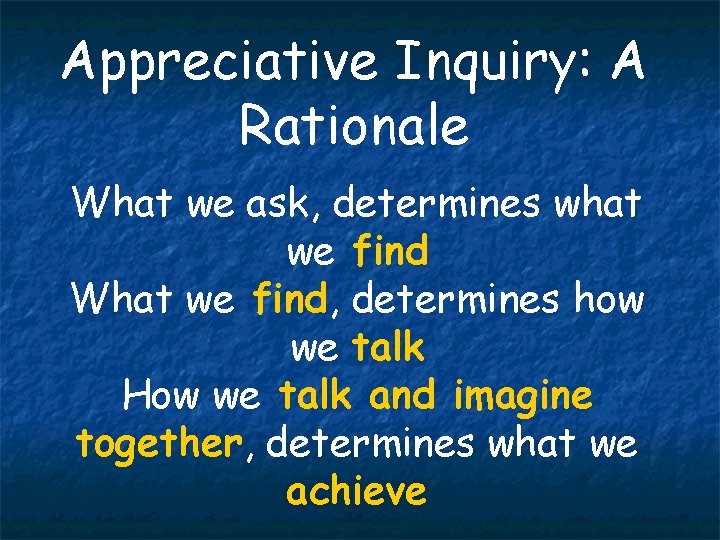 Appreciative Inquiry: A Rationale

What we ask, determines what we find
What we find, determines how we talk
How we talk and imagine together, determines what we achieve